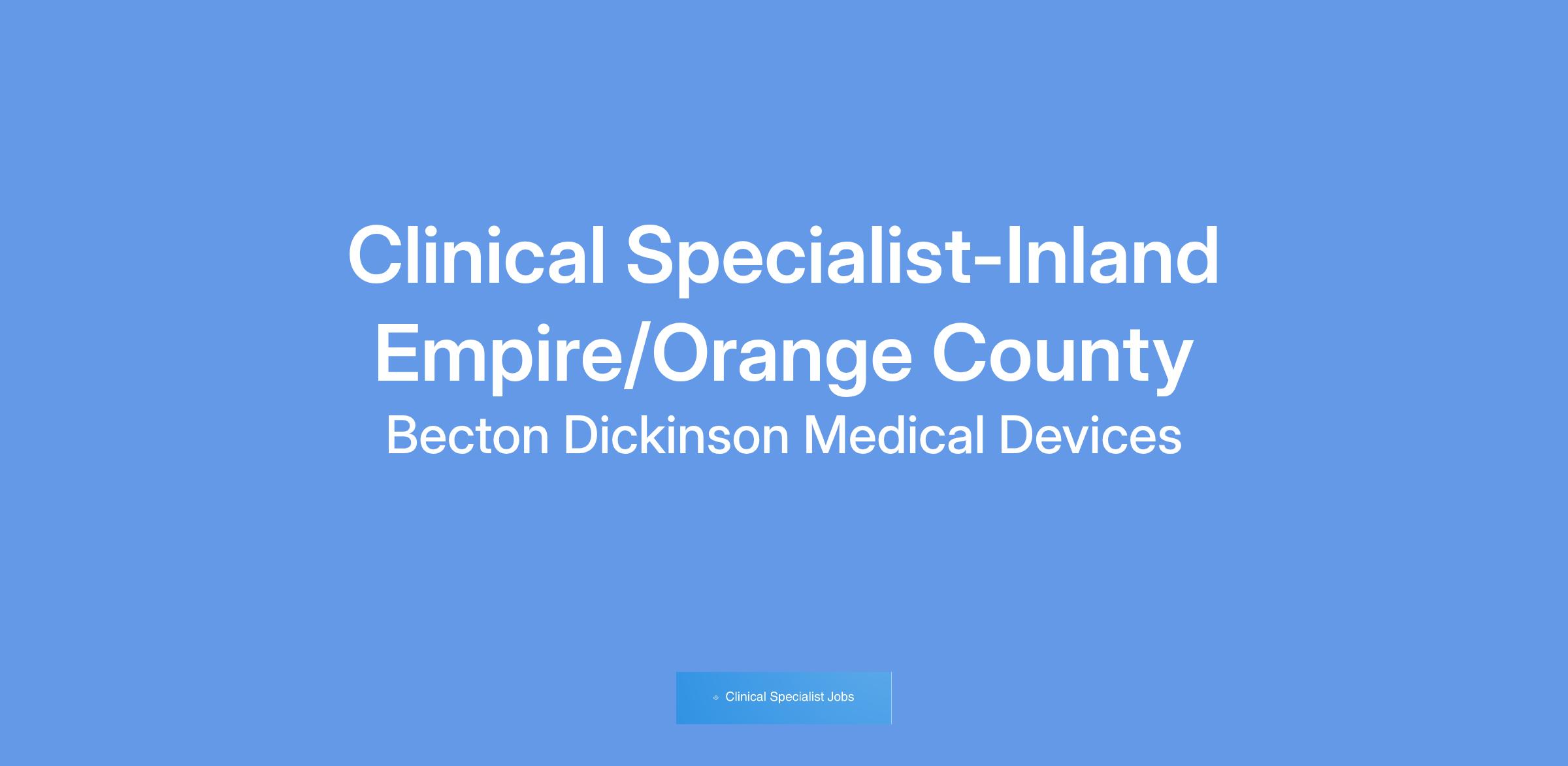 Clinical Specialist-Inland Empire/Orange County

Becton Dickinson Medical Devices

Clinical Specialist Jobs